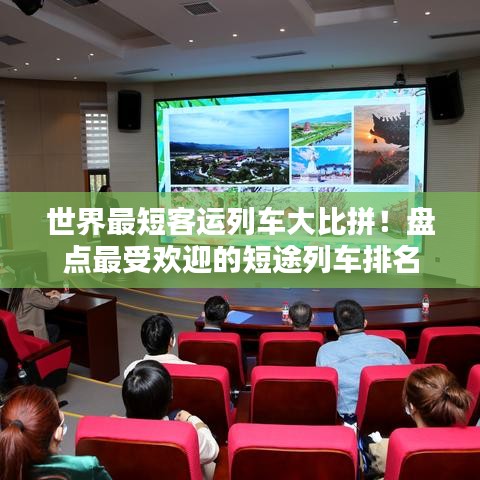 世界最短客运列车大比拼！盘点最受欢迎的短途列车排名